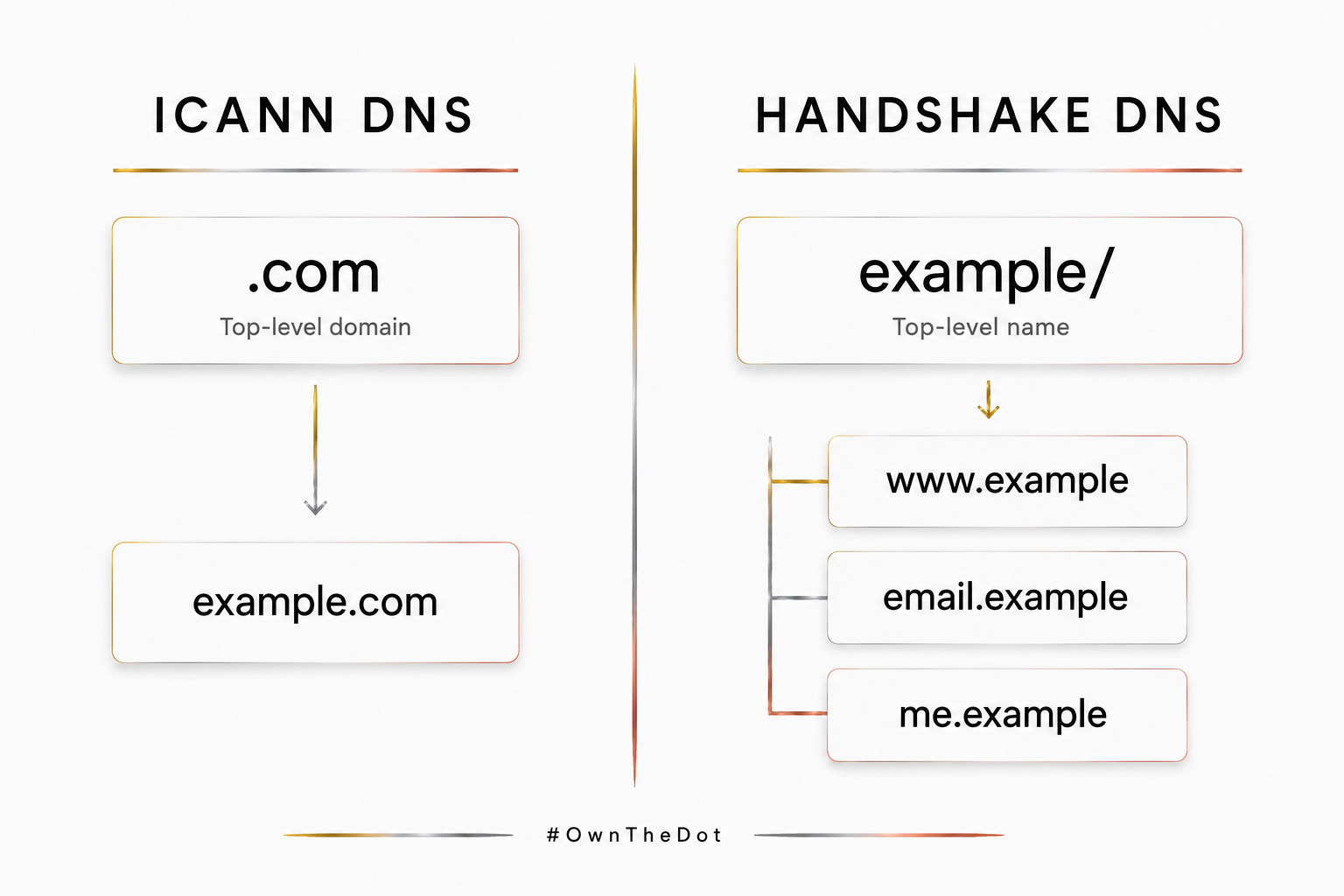 ICANN DNS

.com

Top-level domain

example.com

HANDSHAKE DNS

example/

Top-level name

www.example

email.example

me.example

#OwnTheDot